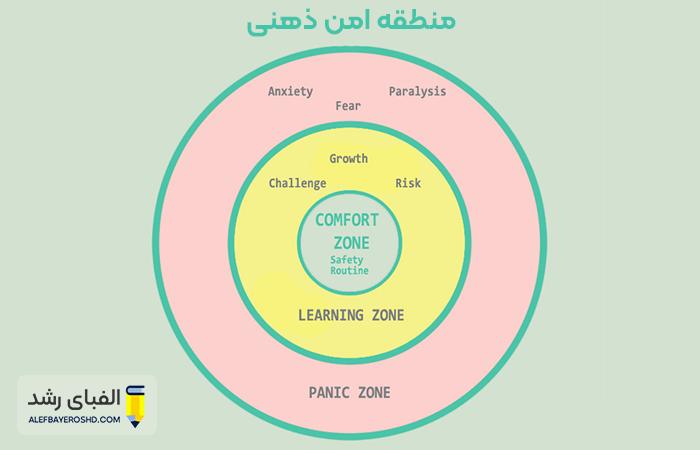 منطقه امن ذهنی

Anxiety
Fear
Paralysis

Growth
Challenge
Risk

COMFORT ZONE
Safety
Routine

LEARNING ZONE

PANIC ZONE

الفبای رشد
ALEFBAYEROSHD.COM